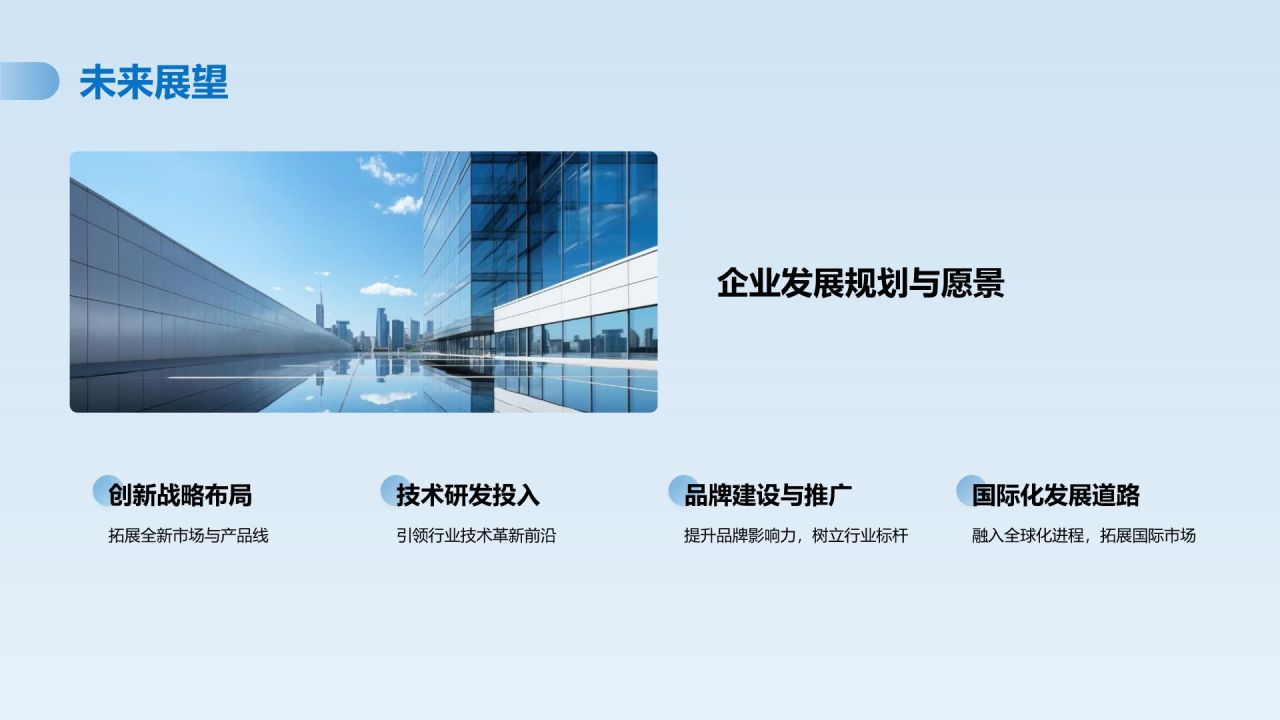 未来展望

企业发展规划与愿景

创新战略布局

拓展全新市场与产品线

技术研发投入

引领行业技术革新前沿

品牌建设与推广

提升品牌影响力，树立行业标杆

国际化发展道路

融入全球化进程，拓展国际市场